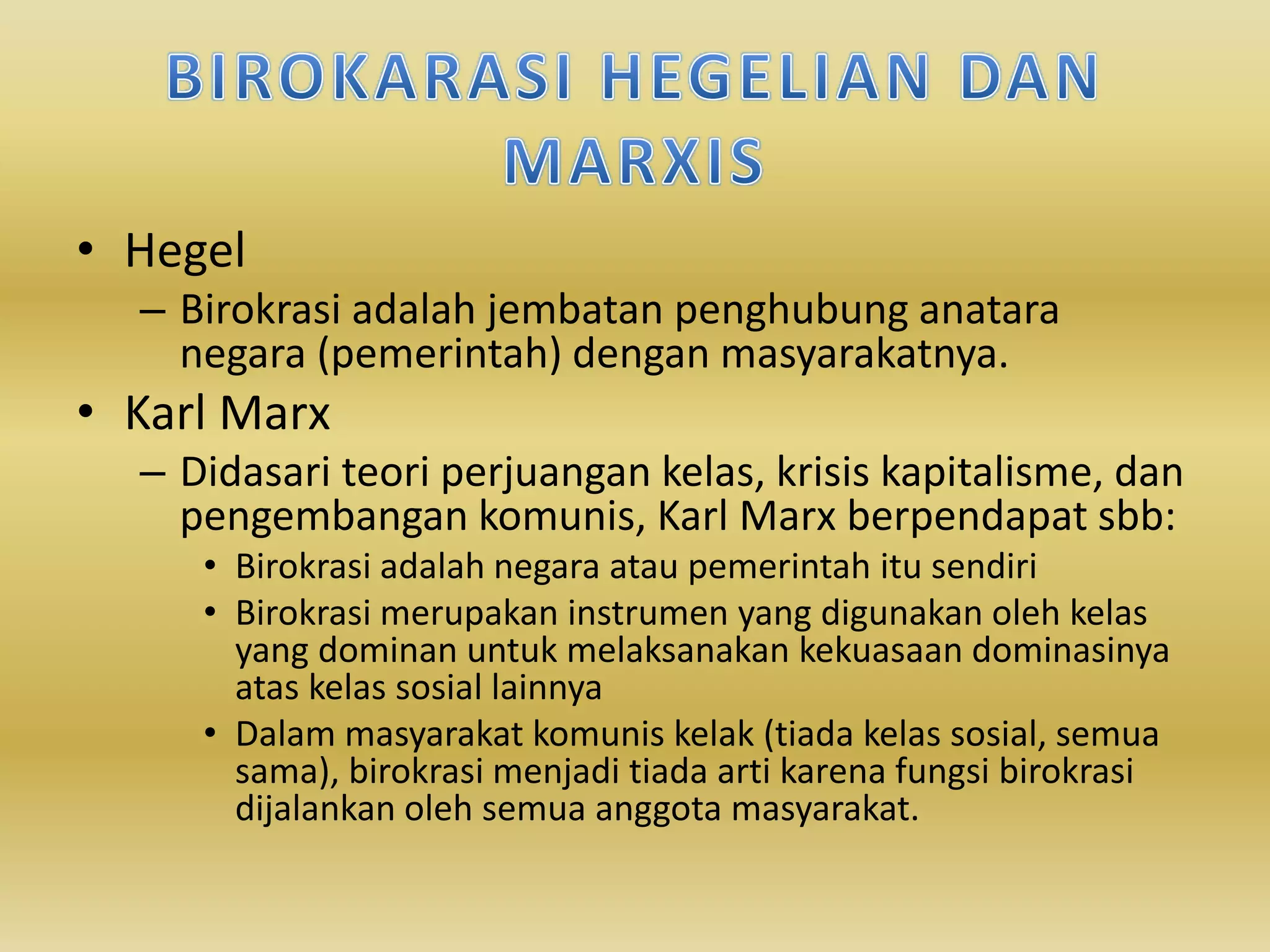 BIROKARASI HEGELIAN DAN MARXIS

• Hegel
– Birokrasi adalah jembatan penghubung anatara negara (pemerintah) dengan masyarakatnya.
• Karl Marx
– Didasari teori perjuangan kelas, krisis kapitalisme, dan pengembangan komunis, Karl Marx berpendapat sbb:
• Birokrasi adalah negara atau pemerintah itu sendiri
• Birokrasi merupakan instrumen yang digunakan oleh kelas yang dominan untuk melaksanakan kekuasaan dominasinya atas kelas sosial lainnya
• Dalam masyarakat komunis kelak (tiada kelas sosial, semua sama), birokrasi menjadi tiada arti karena fungsi birokrasi dijalankan oleh semua anggota masyarakat.